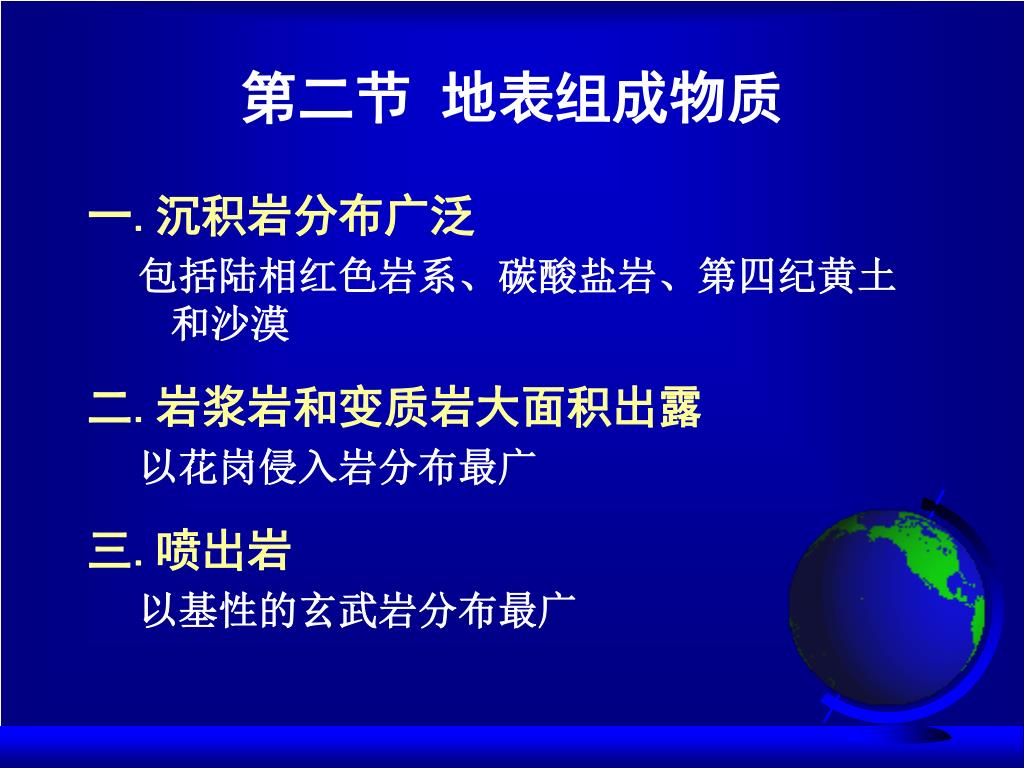 第二节 地表组成物质

一. 沉积岩分布广泛

包括陆相红色岩系、碳酸盐岩、第四纪黄土和沙漠

二. 岩浆岩和变质岩大面积出露

以花岗侵入岩分布最广

三. 喷出岩

以基性的玄武岩分布最广